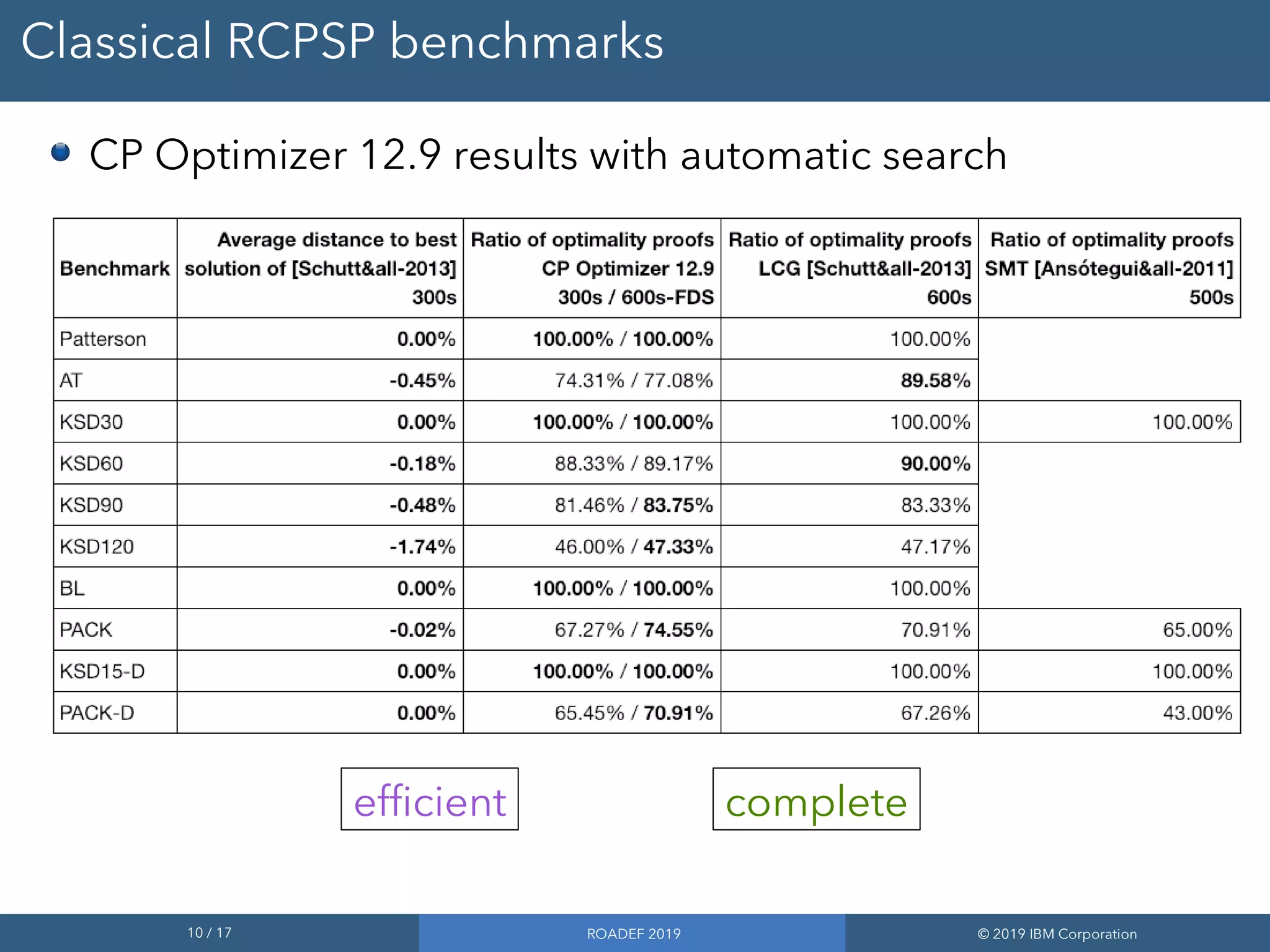 Classical RCPSP benchmarks

CP Optimizer 12.9 results with automatic search

| Benchmark | Average distance to best solution of [Schutt&all-2013] 300s | Ratio of optimality proofs CP Optimizer 12.9 300s / 600s-FDS | Ratio of optimality proofs LCG [Schutt&all-2013] 600s | Ratio of optimality proofs SMT [Ansótegui&all-2011] 500s |
|---|---|---|---|---|
| Patterson | 0.00% | 100.00% / 100.00% | 100.00% | |
| AT | -0.45% | 74.31% / 77.08% | 89.58% | |
| KSD30 | 0.00% | 100.00% / 100.00% | 100.00% | 100.00% |
| KSD60 | -0.18% | 88.33% / 89.17% | 90.00% | |
| KSD90 | -0.48% | 81.46% / 83.75% | 83.33% | |
| KSD120 | -1.74% | 46.00% / 47.33% | 47.17% | |
| BL | 0.00% | 100.00% / 100.00% | 100.00% | |
| PACK | -0.02% | 67.27% / 74.55% | 70.91% | 65.00% |
| KSD15-D | 0.00% | 100.00% / 100.00% | 100.00% | 100.00% |
| PACK-D | 0.00% | 65.45% / 70.91% | 67.26% | 43.00% |

efficient

complete

10 / 17

ROADEF 2019

© 2019 IBM Corporation